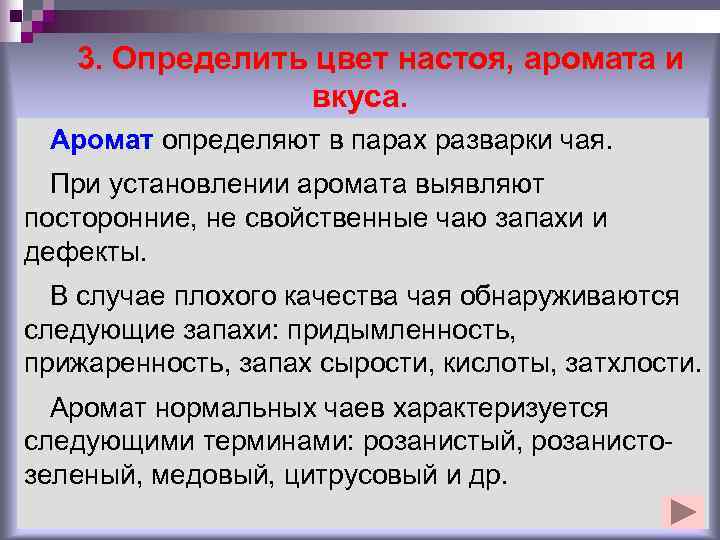 3. Определить цвет настоя, аромата и вкуса.

Аромат определяют в парах разварки чая.

При установлении аромата выявляют посторонние, не свойственные чаю запахи и дефекты.

В случае плохого качества чая обнаруживаются следующие запахи: придымленность, прижаренность, запах сырости, кислоты, затхлости.

Аромат нормальных чаев характеризуется следующими терминами: розанистый, розанисто-зеленый, медовый, цитрусовый и др.